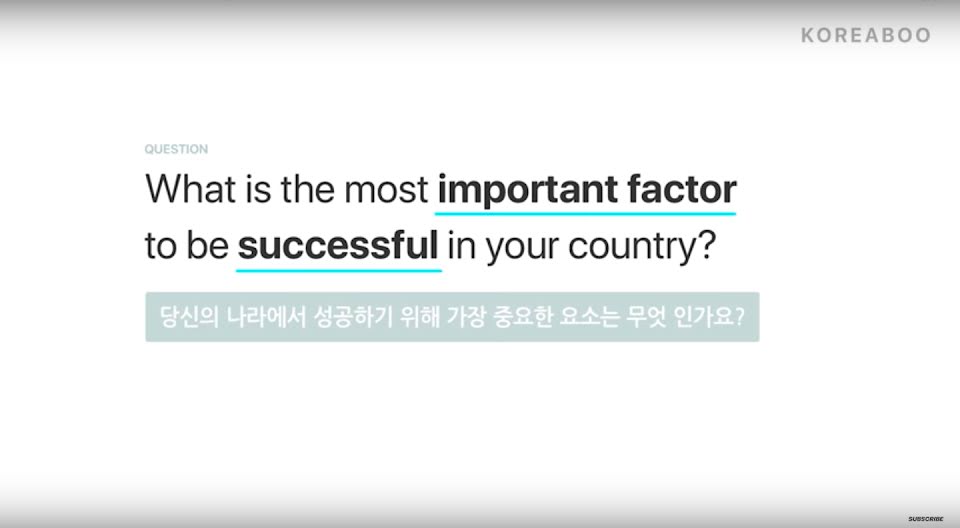 KOREABOO

QUESTION

What is the most important factor to be successful in your country?

당신의 나라에서 성공하기 위해 가장 중요한 요소는 무엇 인가요?

SUBSCRIBE